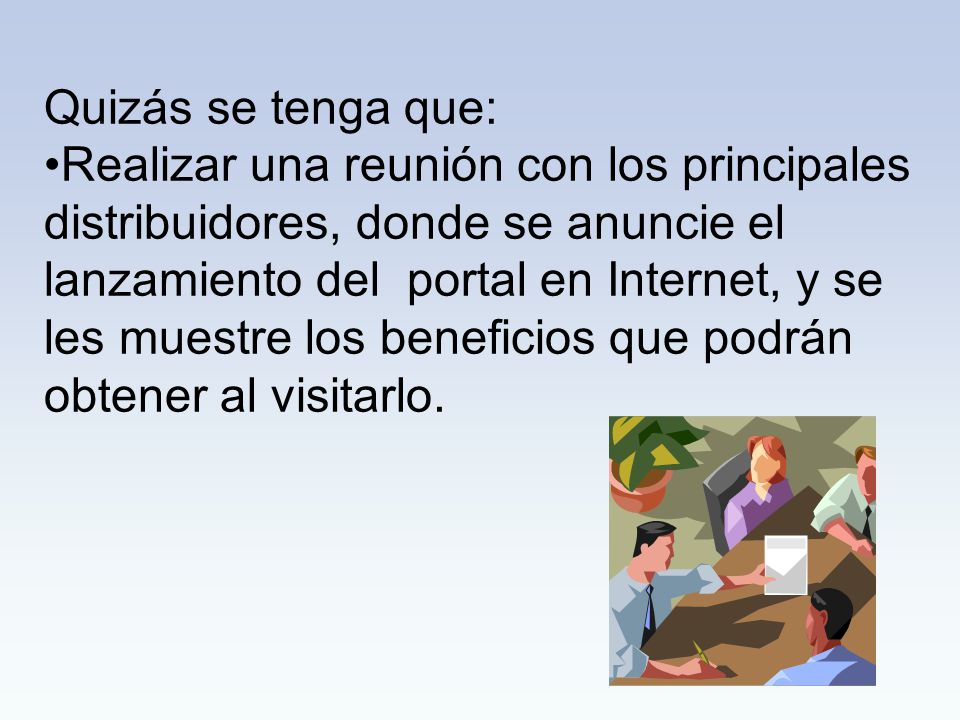 Quizás se tenga que:
•Realizar una reunión con los principales distribuidores, donde se anuncie el lanzamiento del  portal en Internet, y se les muestre los beneficios que podrán obtener al visitarlo.